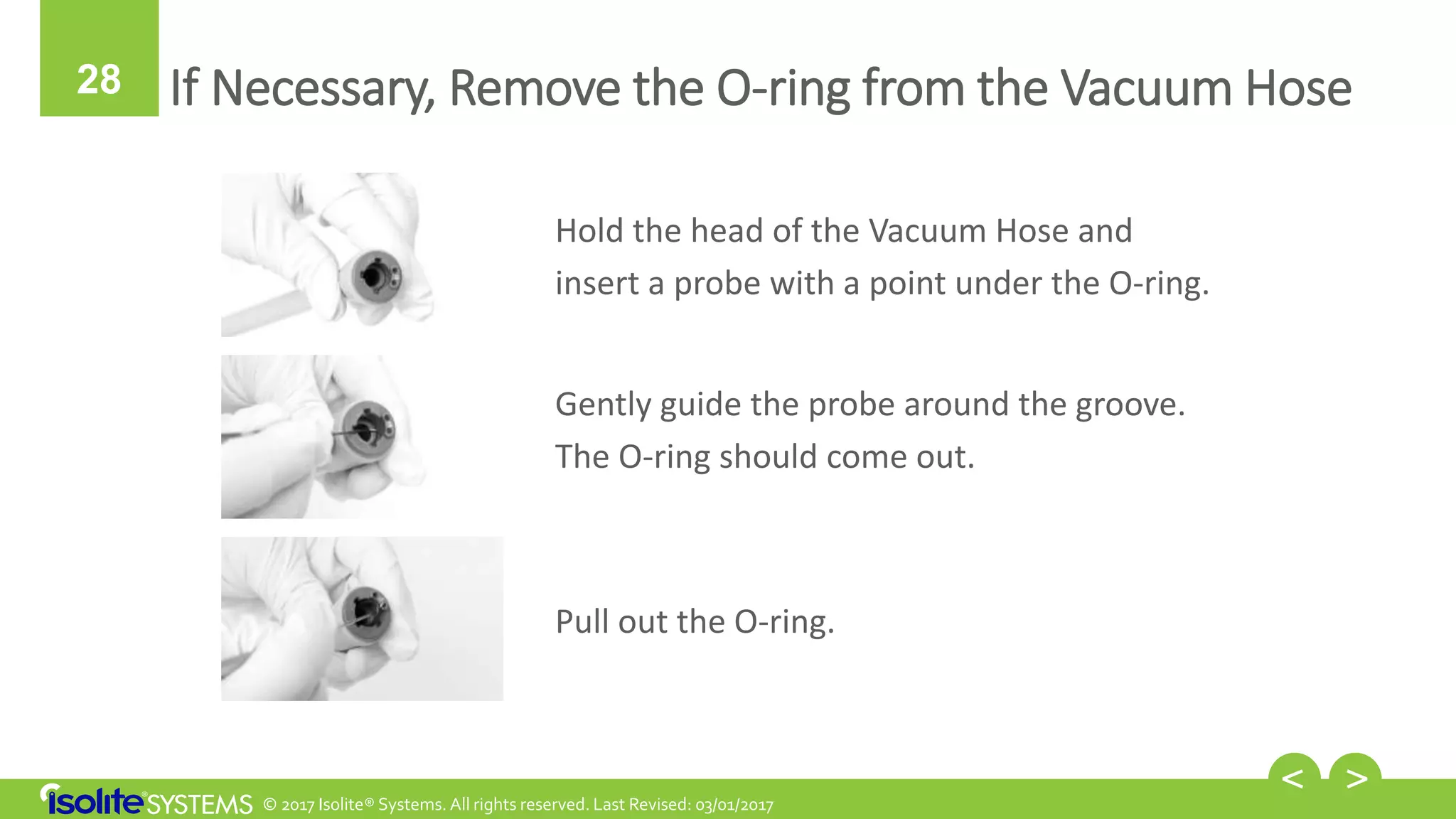 28

If Necessary, Remove the O-ring from the Vacuum Hose

Hold the head of the Vacuum Hose and insert a probe with a point under the O-ring.

Gently guide the probe around the groove. The O-ring should come out.

Pull out the O-ring.

<
>

isolite® SYSTEMS © 2017 Isolite® Systems. All rights reserved. Last Revised: 03/01/2017